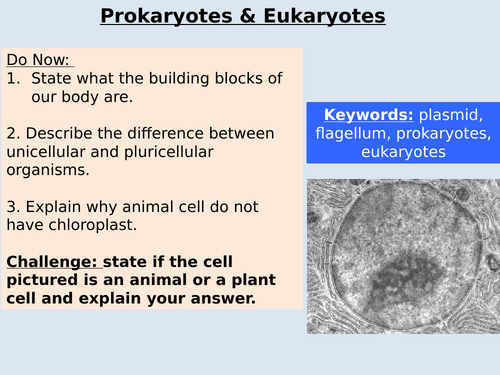 Prokaryotes & Eukaryotes

Do Now:
1. State what the building blocks of our body are.

2. Describe the difference between unicellular and pluricellular organisms.

3. Explain why animal cell do not have chloroplast.

Challenge: state if the cell pictured is an animal or a plant cell and explain your answer.

Keywords: plasmid, flagellum, prokaryotes, eukaryotes